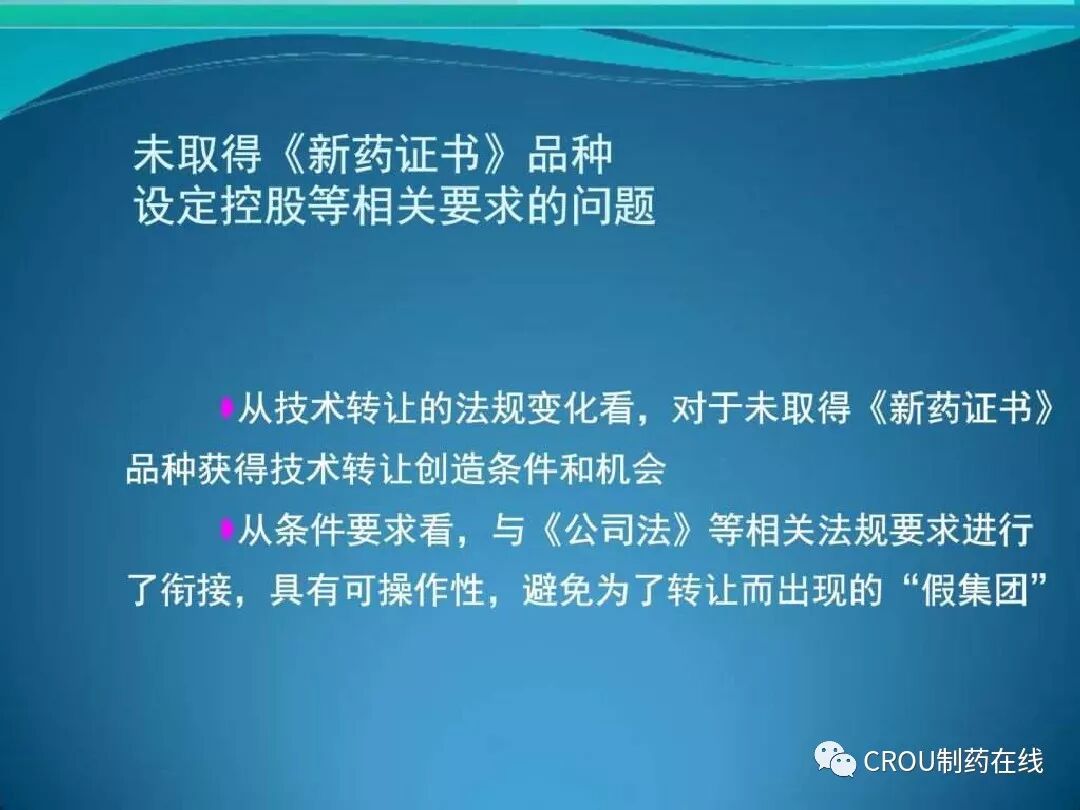 未取得《新药证书》品种
设定控股等相关要求的问题

从技术转让的法规变化看，对于未取得《新药证书》品种获得技术转让创造条件和机会

从条件要求看，与《公司法》等相关法规要求进行了衔接，具有可操作性，避免为了转让而出现的“假集团”

CROU制药在线